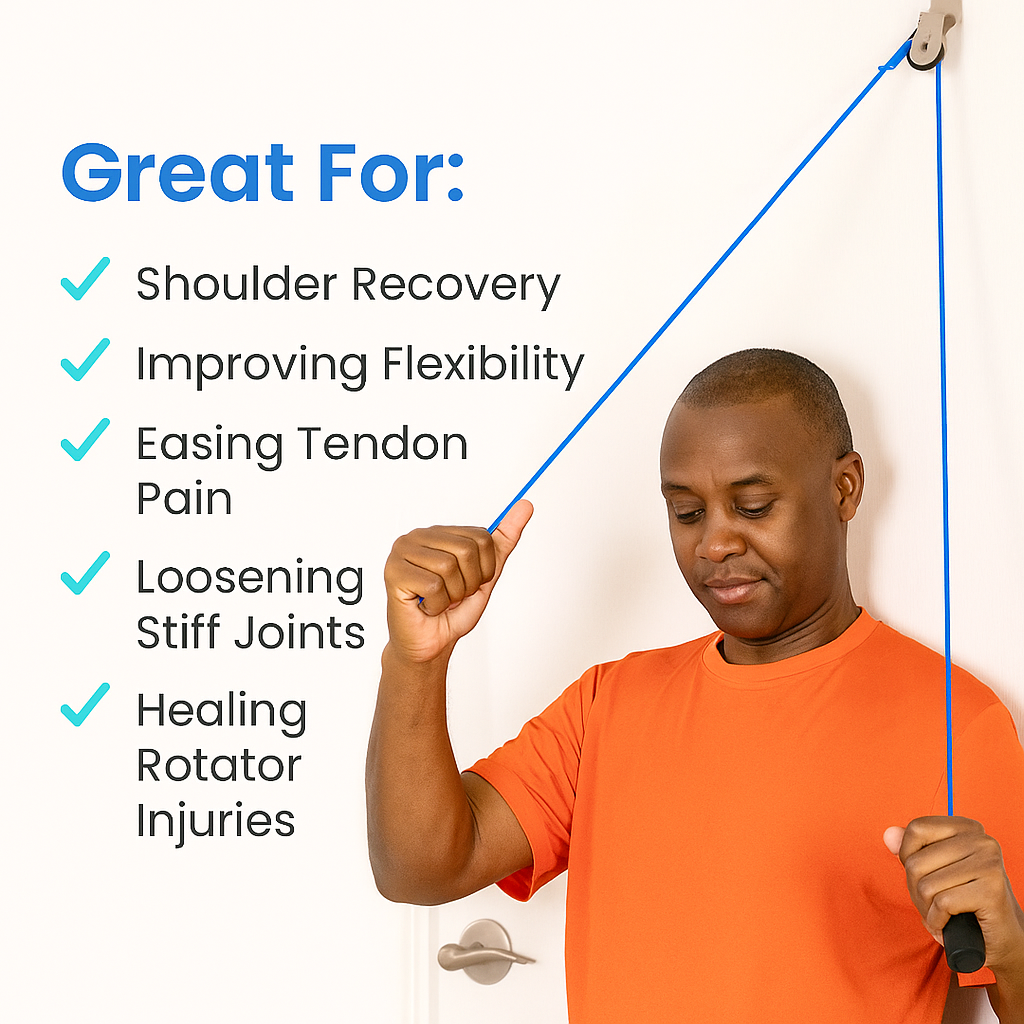 Great For:

✓ Shoulder Recovery

✓ Improving Flexibility

✓ Easing Tendon Pain

✓ Loosening Stiff Joints

✓ Healing Rotator Injuries